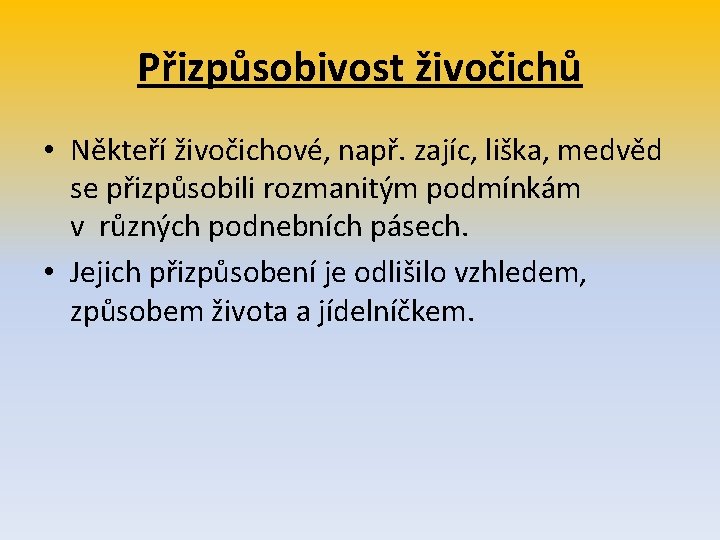 Přizpůsobivost živočichů

• Někteří živočichové, např. zajíc, liška, medvěd se přizpůsobili rozmanitým podmínkám v různých podnebních pásech.
• Jejich přizpůsobení je odlišilo vzhledem, způsobem života a jídelníčkem.